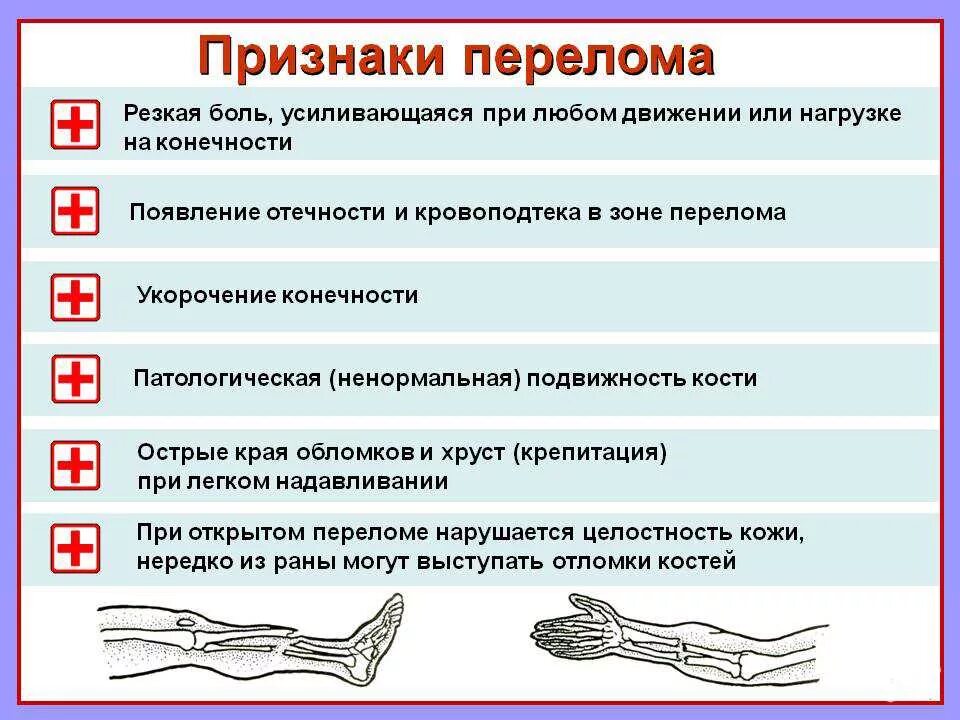 Признаки перелома

Резкая боль, усиливающаяся при любом движении или нагрузке на конечности

Появление отечности и кровоподтека в зоне перелома

Укорочение конечности

Патологическая (ненормальная) подвижность кости

Острые края обломков и хруст (крепитация) при легком надавливании

При открытом переломе нарушается целостность кожи, нередко из раны могут выступать отломки костей